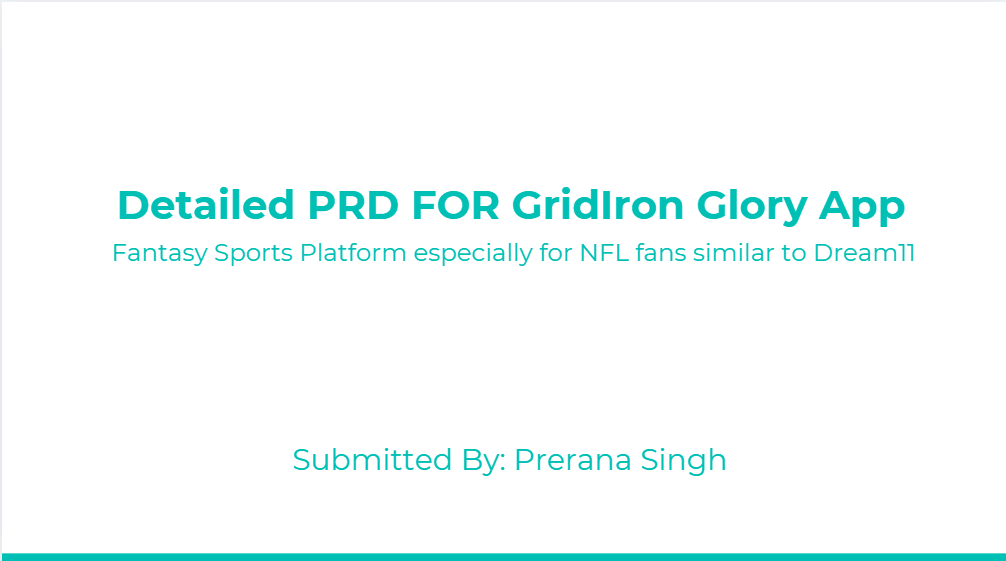 Detailed PRD FOR GridIron Glory App
Fantasy Sports Platform especially for NFL fans similar to Dream11

Submitted By: Prerana Singh